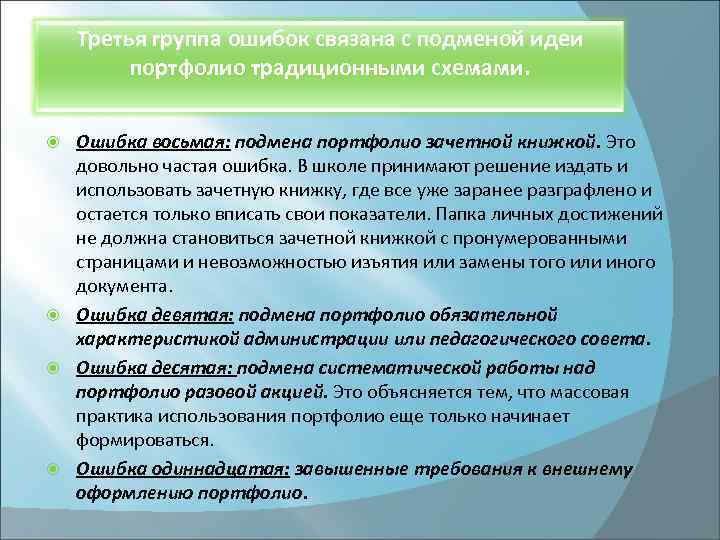 Третья группа ошибок связана с подменой идеи портфолио традиционными схемами.

Ошибка восьмая: подмена портфолио зачетной книжкой. Это довольно частая ошибка. В школе принимают решение издать и использовать зачетную книжку, где все уже заранее разграфлено и остается только вписать свои показатели. Папка личных достижений не должна становиться зачетной книжкой с пронумерованными страницами и невозможностью изъятия или замены того или иного документа.

Ошибка девятая: подмена портфолио обязательной характеристикой администрации или педагогического совета.

Ошибка десятая: подмена систематической работы над портфолио разовой акцией. Это объясняется тем, что массовая практика использования портфолио еще только начинает формироваться.

Ошибка одиннадцатая: завышенные требования к внешнему оформлению портфолио.